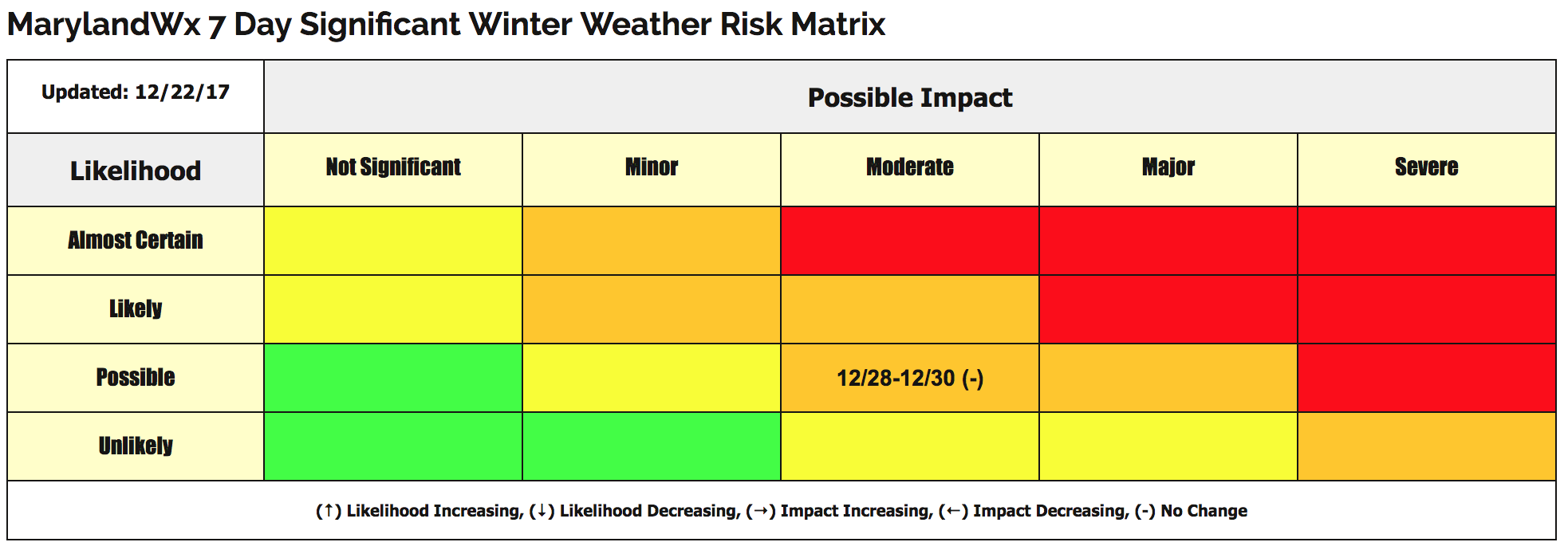 MarylandWx 7 Day Significant Winter Weather Risk Matrix

| Updated: 12/22/17 | Possible Impact | | | | |
|---|---|---|---|---|---|
| Likelihood | Not Significant | Minor | Moderate | Major | Severe |
| Almost Certain | | | | | |
| Likely | | | | | |
| Possible | | | 12/28-12/30 (-) | | |
| Unlikely | | | | | |

(↑) Likelihood Increasing, (↓) Likelihood Decreasing, (→) Impact Increasing, (←) Impact Decreasing, (-) No Change